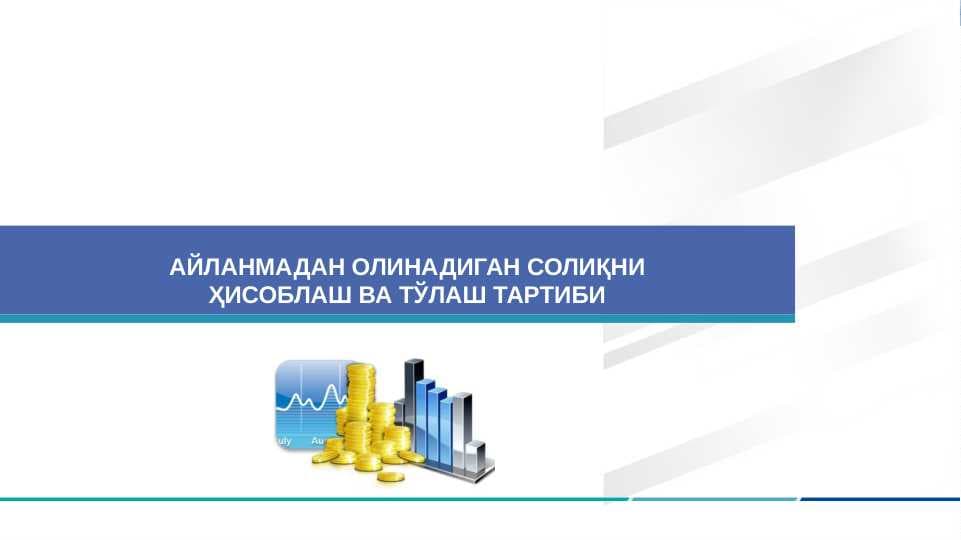 АЙЛАНМАДАН ОЛИНАДИГАН СОЛИҚНИ
ҲИСОБЛАШ ВА ТЎЛАШ ТАРТИБИ

uly Au